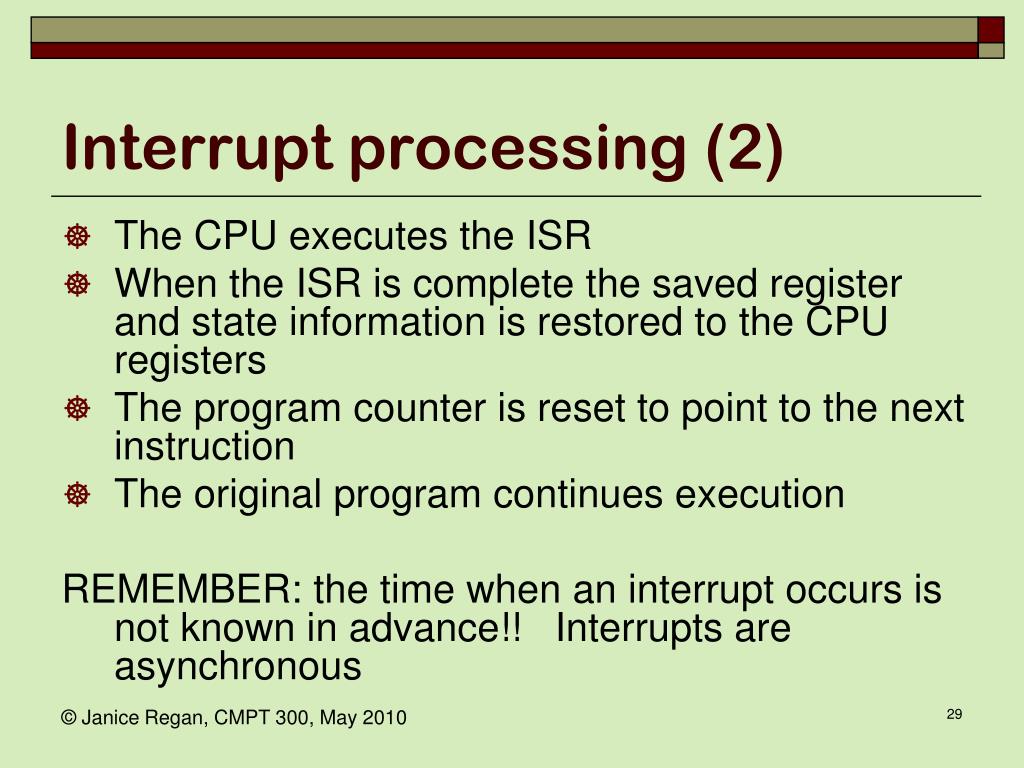 Interrupt processing (2)

The CPU executes the ISR

When the ISR is complete the saved register and state information is restored to the CPU registers

The program counter is reset to point to the next instruction

The original program continues execution

REMEMBER: the time when an interrupt occurs is not known in advance!! Interrupts are asynchronous

© Janice Regan, CMPT 300, May 2010

29